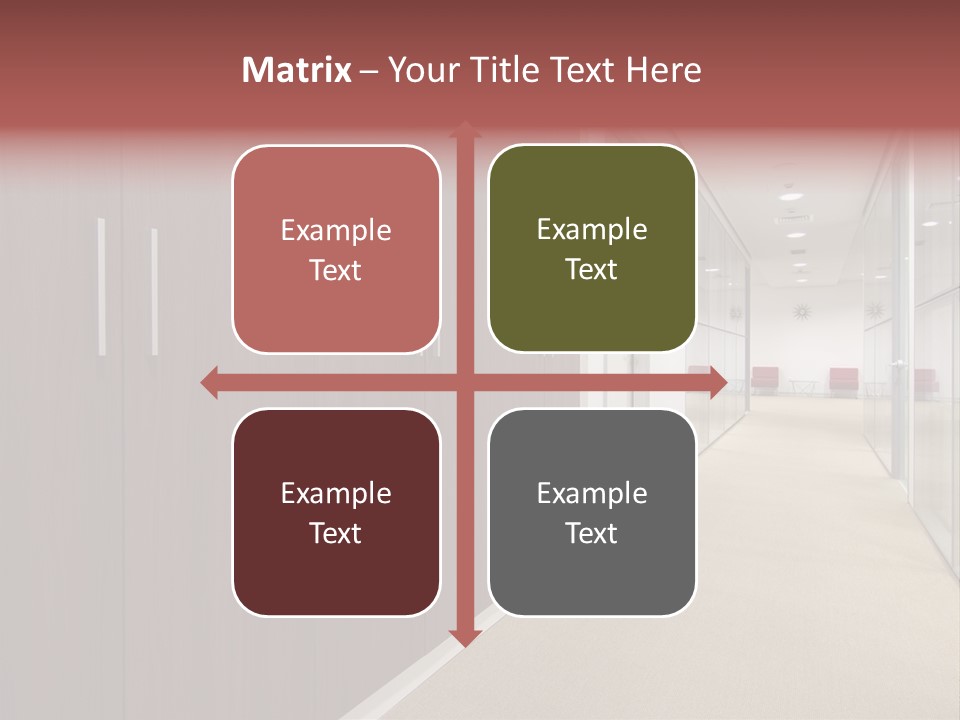 Matrix – Your Title Text Here

Example Text

Example Text

Example Text

Example Text